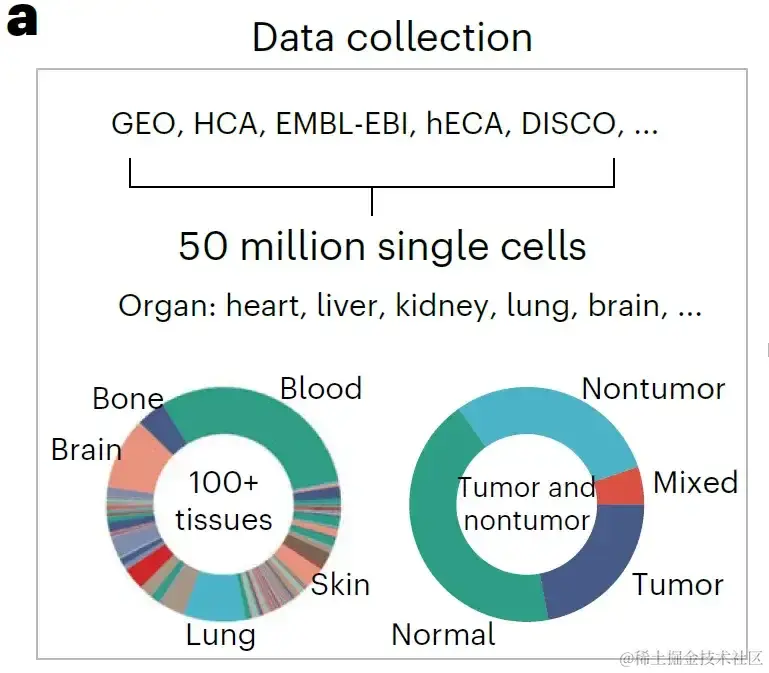 a

Data collection

GEO, HCA, EMBL-EBI, hECA, DISCO, ...

50 million single cells

Organ: heart, liver, kidney, lung, brain, ...

Bone
Blood
Brain
100+ tissues
Skin
Lung

Nontumor
Tumor and nontumor
Mixed
Tumor
Normal

@稀土掘金技术社区